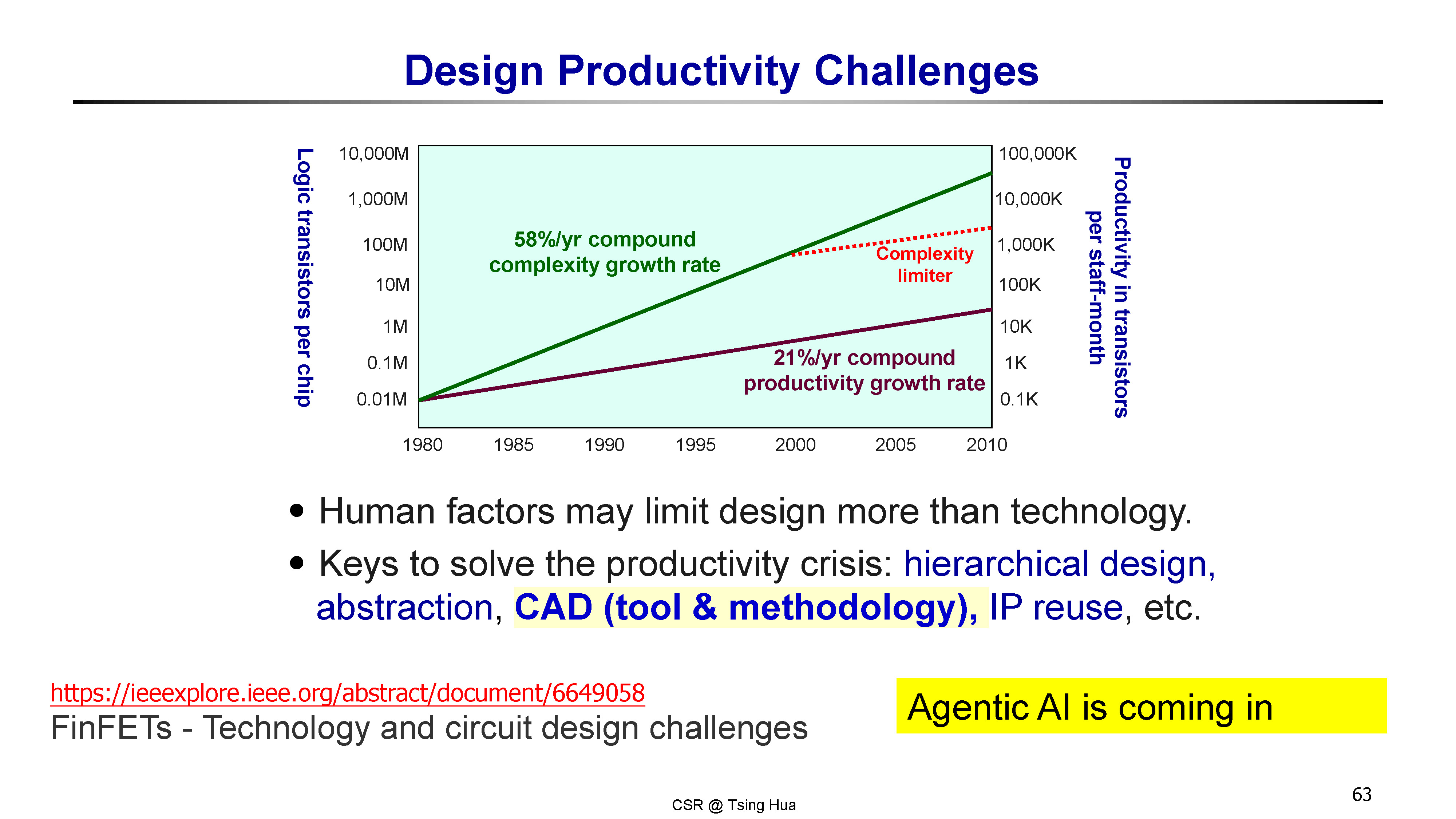 Design Productivity Challenges

Logic transistors per chip

10,000M
1,000M
100M
10M
1M
0.1M
0.01M

58%/yr compound complexity growth rate

Complexity limiter

21%/yr compound productivity growth rate

100,000K
10,000K
1,000K
100K
10K
1K
0.1K

Productivity in transistors per staff-month

1980 1985 1990 1995 2000 2005 2010

• Human factors may limit design more than technology.

• Keys to solve the productivity crisis: hierarchical design, abstraction, CAD (tool & methodology), IP reuse, etc.

https://ieeexplore.ieee.org/abstract/document/6649058
FinFETs - Technology and circuit design challenges

Agentic AI is coming in

CSR @ Tsing Hua

63